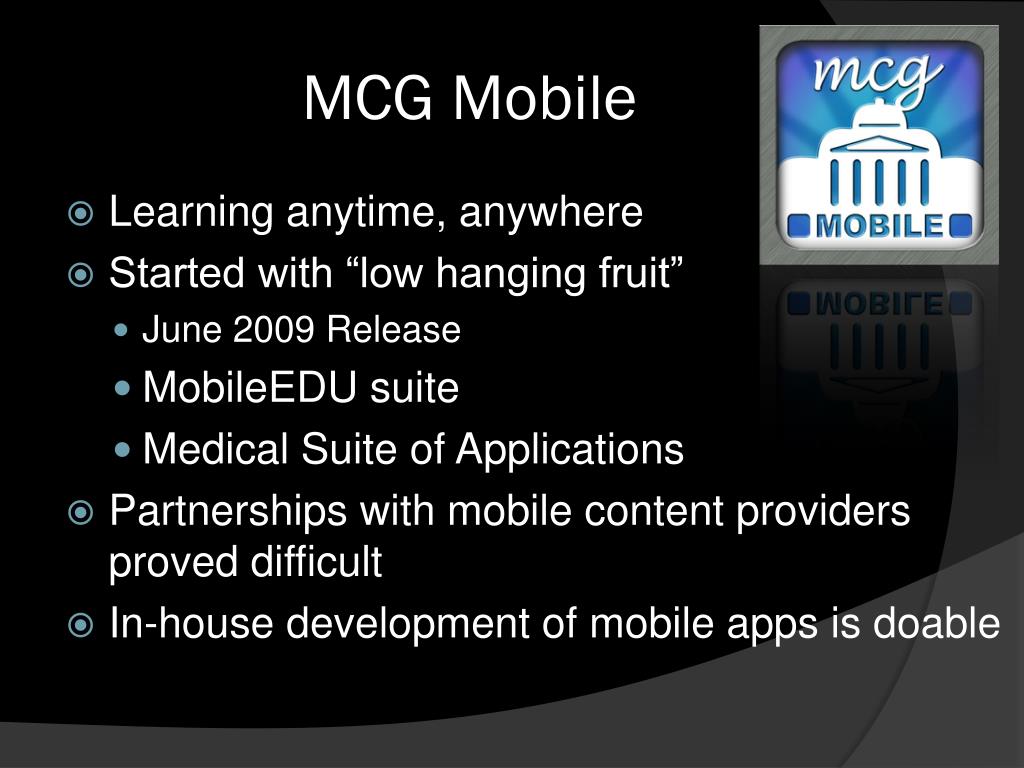 MCG Mobile

mcg

MOBILE

Learning anytime, anywhere

Started with “low hanging fruit”

June 2009 Release

MobileEDU suite

Medical Suite of Applications

Partnerships with mobile content providers proved difficult

In-house development of mobile apps is doable